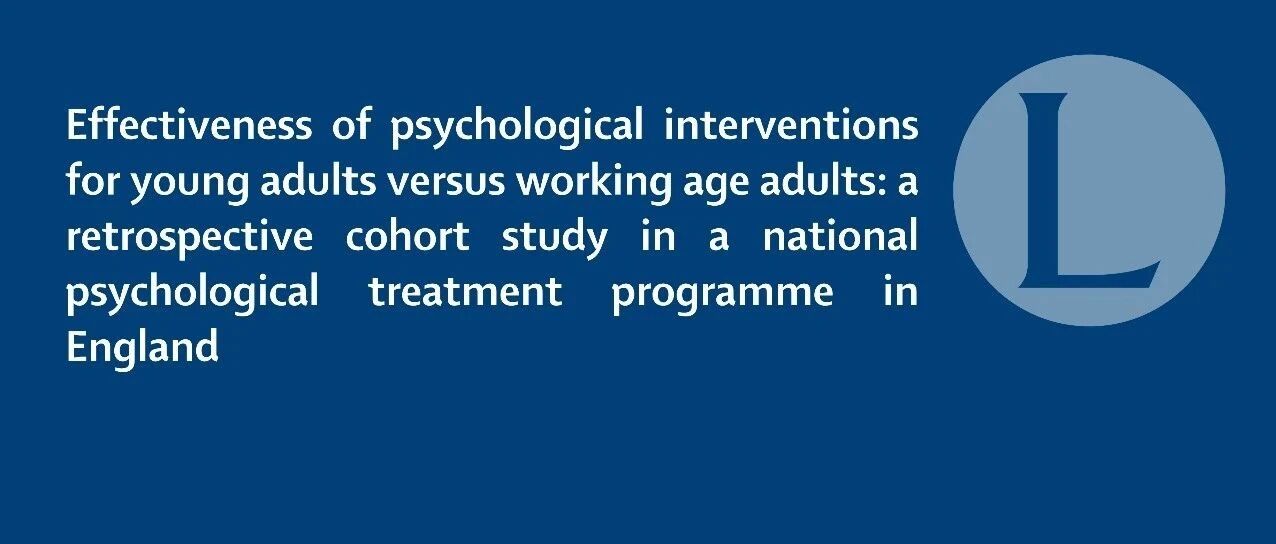 Effectiveness of psychological interventions for young adults versus working age adults: a retrospective cohort study in a national psychological treatment programme in England

L